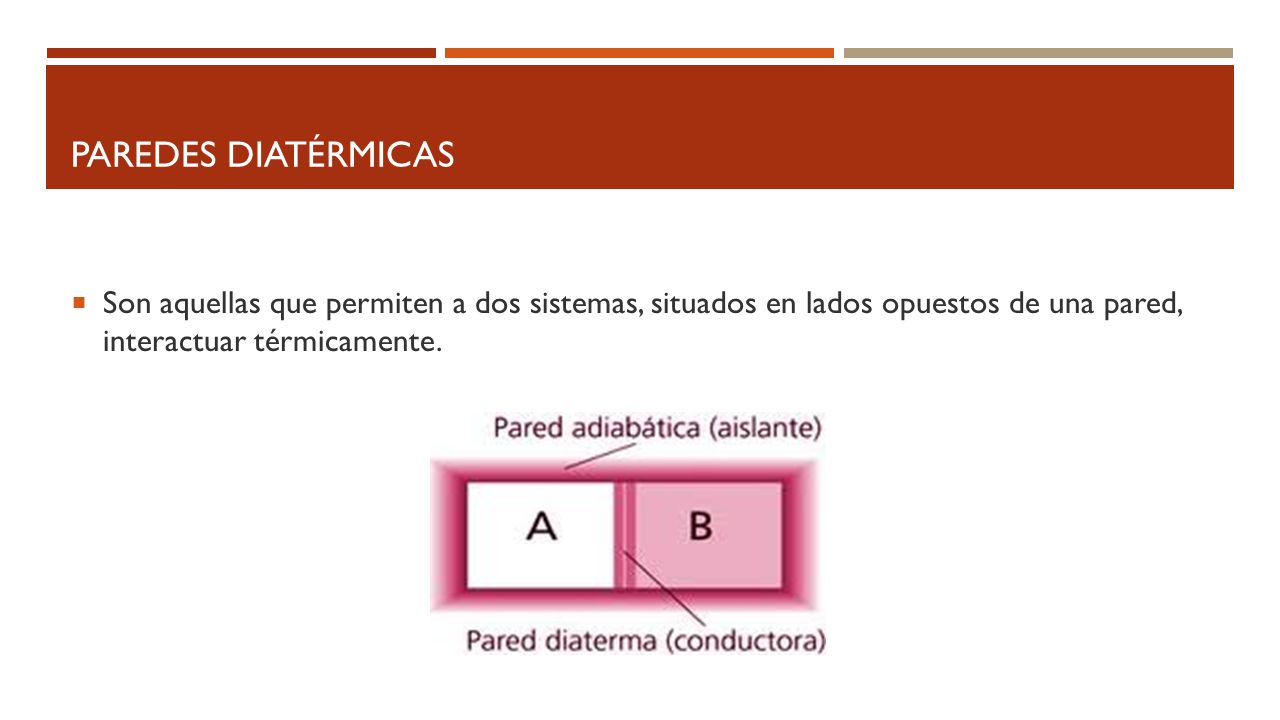 PAREDES DIATÉRMICAS

Son aquellas que permiten a dos sistemas, situados en lados opuestos de una pared, interactuar térmicamente.

Pared adiabática (aislante)

A

B

Pared diaterma (conductora)